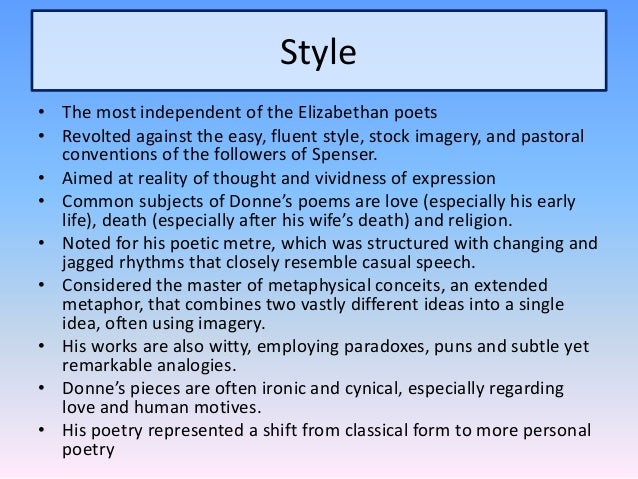 Style

• The most independent of the Elizabethan poets
• Revolted against the easy, fluent style, stock imagery, and pastoral conventions of the followers of Spenser.
• Aimed at reality of thought and vividness of expression
• Common subjects of Donne's poems are love (especially his early life), death (especially after his wife's death) and religion.
• Noted for his poetic metre, which was structured with changing and jagged rhythms that closely resemble casual speech.
• Considered the master of metaphysical conceits, an extended metaphor, that combines two vastly different ideas into a single idea, often using imagery.
• His works are also witty, employing paradoxes, puns and subtle yet remarkable analogies.
• Donne's pieces are often ironic and cynical, especially regarding love and human motives.
• His poetry represented a shift from classical form to more personal poetry